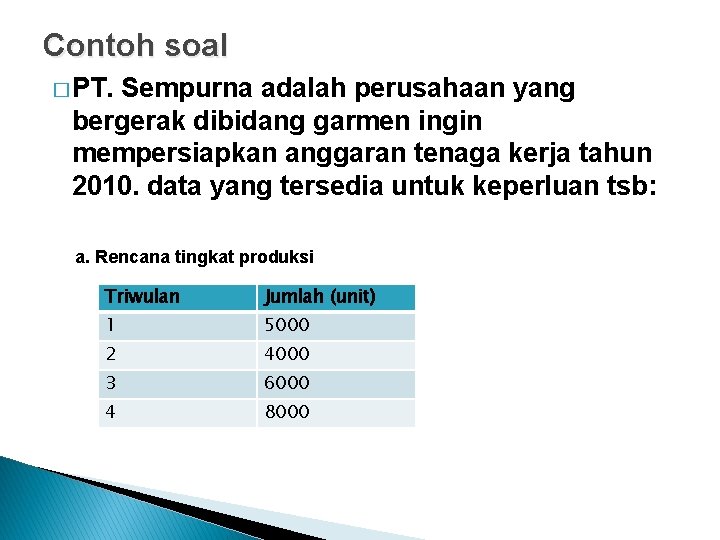 Contoh soal

□ PT. Sempurna adalah perusahaan yang bergerak dibidang garmen ingin mempersiapkan anggaran tenaga kerja tahun 2010. data yang tersedia untuk keperluan tsb:

a. Rencana tingkat produksi

| Triwulan | Jumlah (unit) |
|---|---|
| 1 | 5000 |
| 2 | 4000 |
| 3 | 6000 |
| 4 | 8000 |